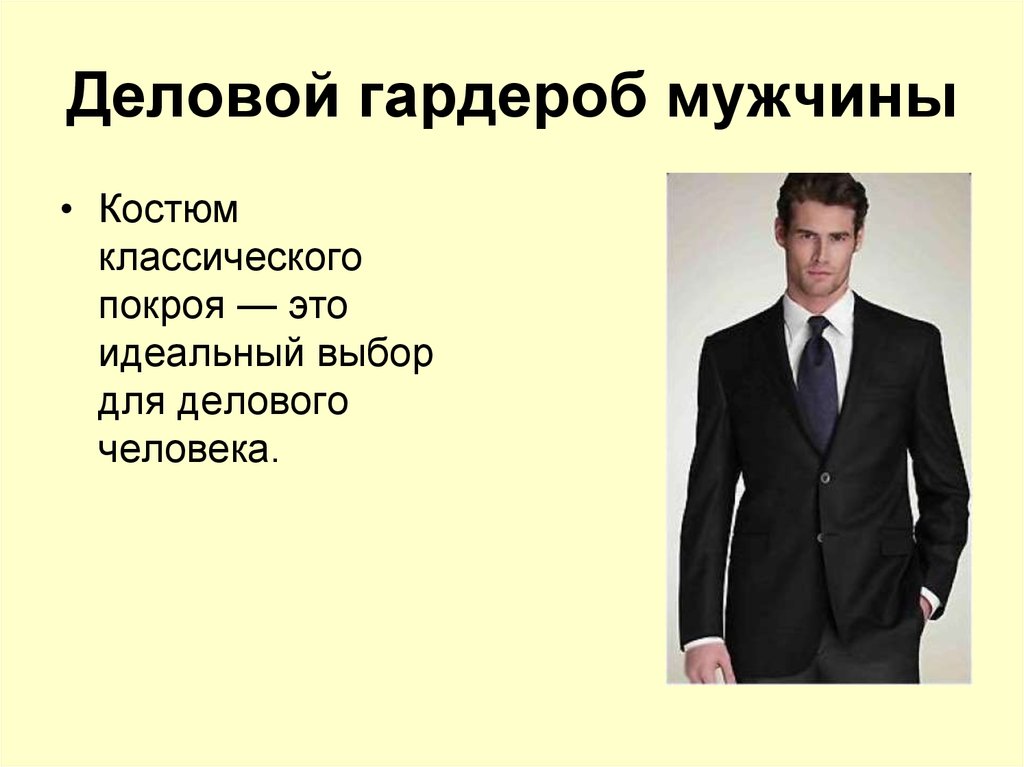 Деловой гардероб мужчины

• Костюм классического покроя — это идеальный выбор для делового человека.